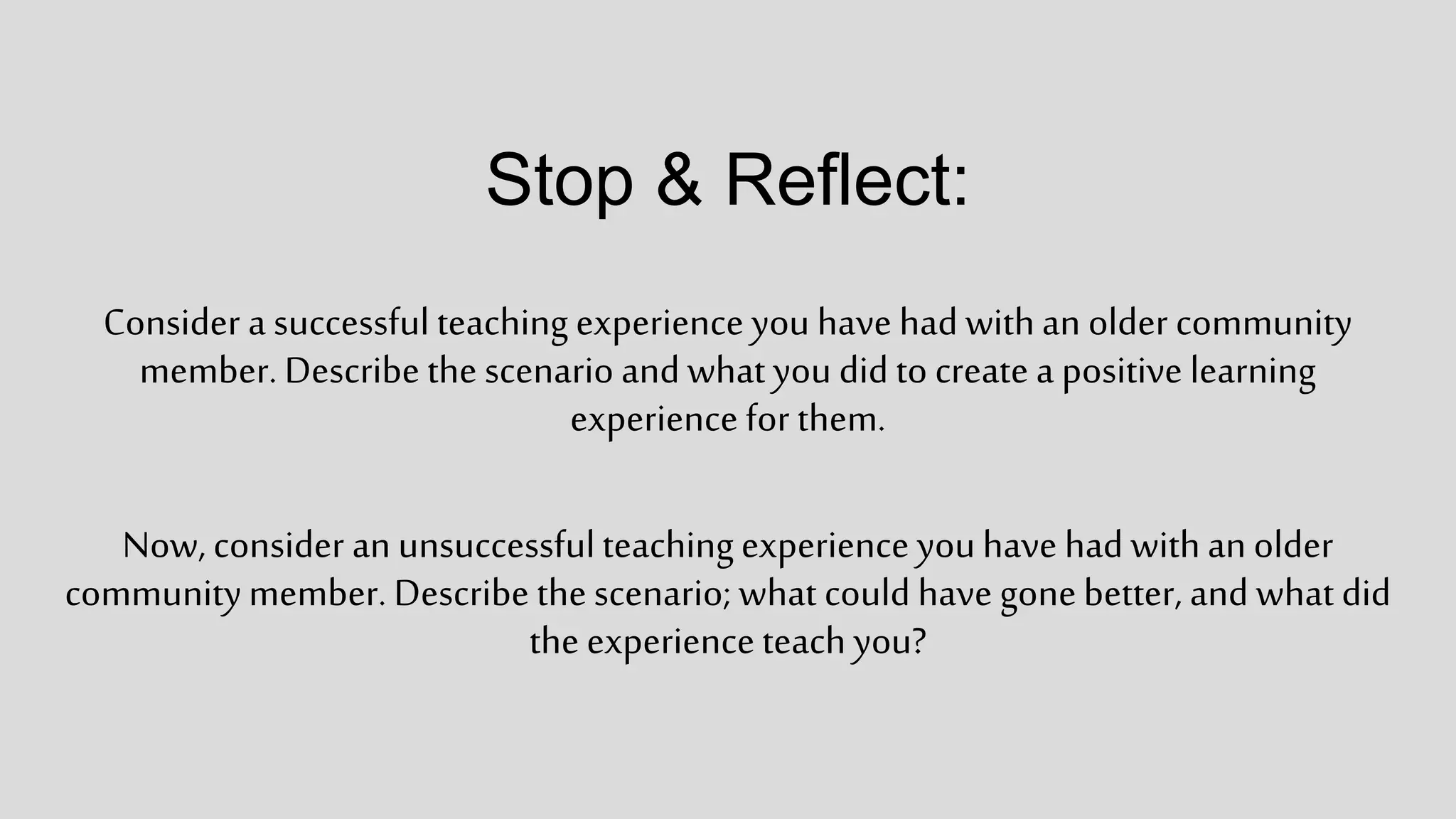 Stop & Reflect:

Consider a successful teaching experience you have had with an older community member. Describe the scenario and what you did to create a positive learning experience for them.

Now, consider an unsuccessful teaching experience you have had with an older community member. Describe the scenario; what could have gone better, and what did the experience teach you?